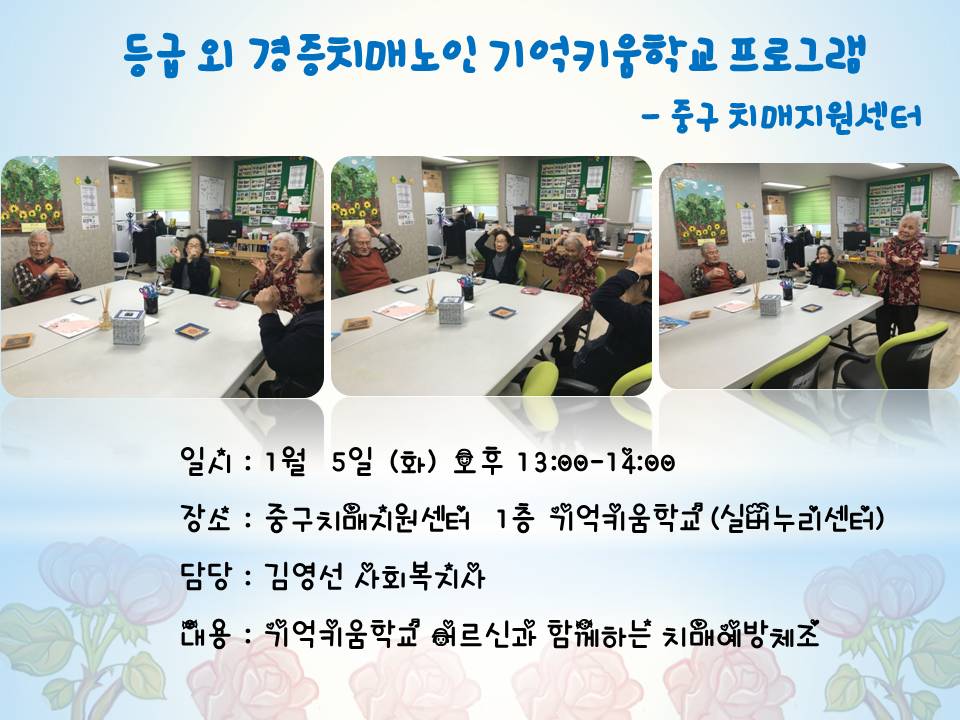 등급 외 경증치매노인 기억키움학교 프로그램

- 중구 치매지원센터

일시 : 1월 5일 (화) 오후 13:00-14:00

장소 : 중구치매지원센터 1층 기억키움학교 (실버누리센터)

담당 : 김영선 사회복지사

내용 : 기억키움학교 어르신과 함께하는 치매예방체조